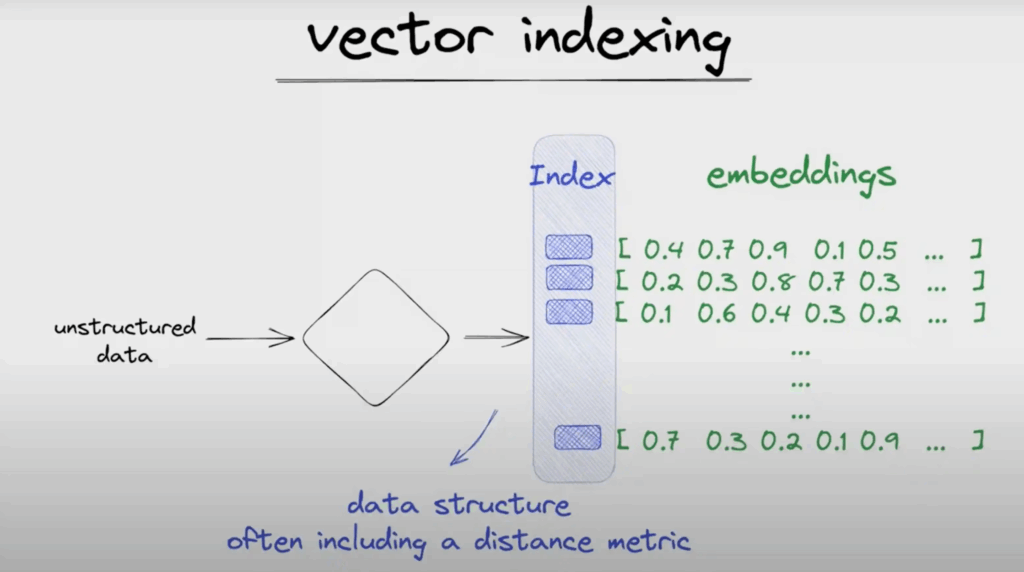 vector indexing

unstructured data

Index

embeddings

[ 0.4 0.7 0.9 0.1 0.5 ... ]
[ 0.2 0.3 0.8 0.7 0.3 ... ]
[ 0.1 0.6 0.4 0.3 0.2 ... ]
...
...
...
[ 0.7 0.3 0.2 0.1 0.9 ... ]

data structure
often including a distance metric